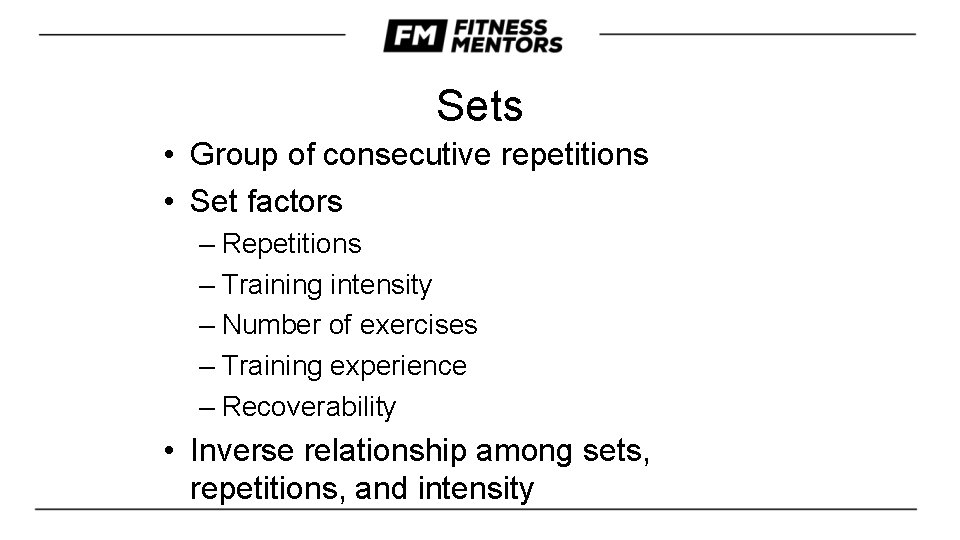 FM FITNESS MENTORS

Sets

• Group of consecutive repetitions
• Set factors
– Repetitions
– Training intensity
– Number of exercises
– Training experience
– Recoverability
• Inverse relationship among sets, repetitions, and intensity